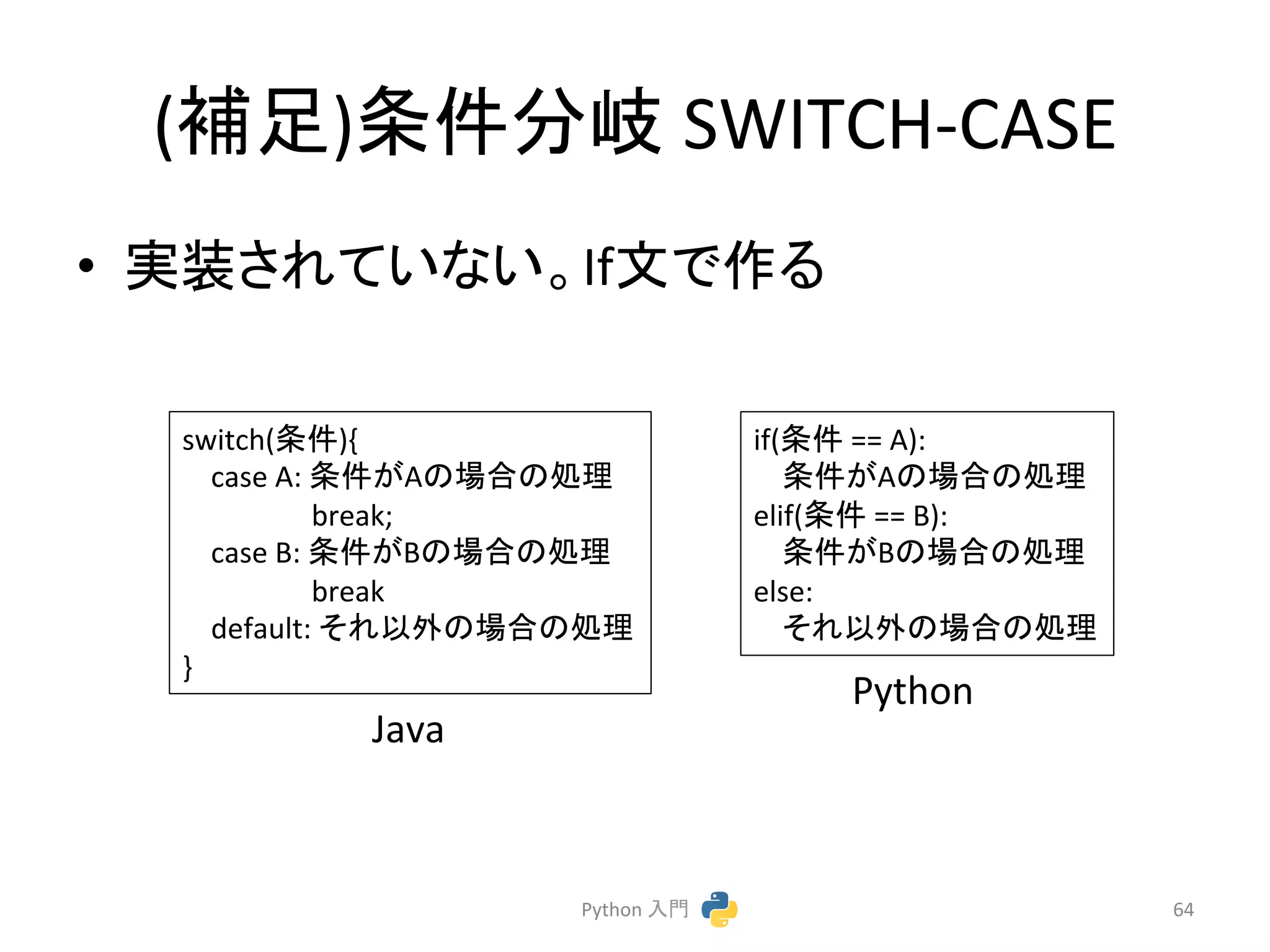 (補足)条件分岐 SWITCH-CASE

• 実装されていない。If文で作る

switch(条件){
case A: 条件がAの場合の処理
break;
case B: 条件がBの場合の処理
break
default: それ以外の場合の処理
}

Java

if(条件 == A):
条件がAの場合の処理
elif(条件 == B):
条件がBの場合の処理
else:
それ以外の場合の処理

Python

Python 入門

64